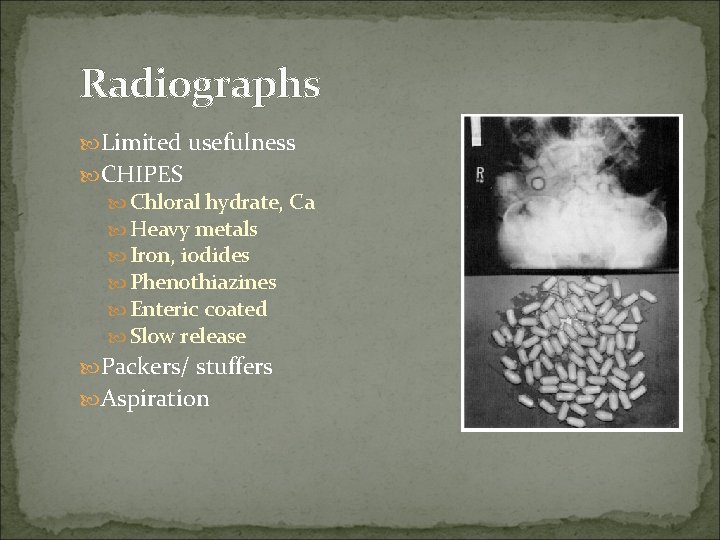 Radiographs

Limited usefulness
CHIPES
Chloral hydrate, Ca
Heavy metals
Iron, iodides
Phenothiazines
Enteric coated
Slow release
Packers/ stuffers
Aspiration

R